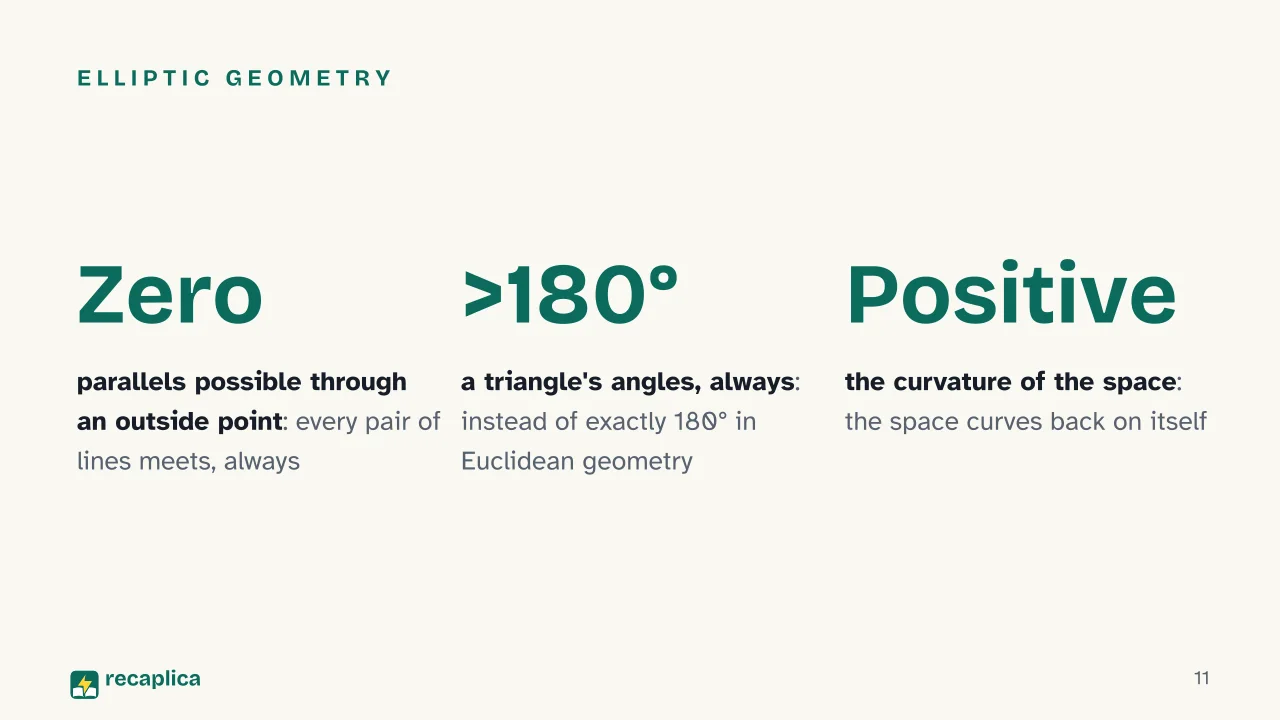 ELLIPTIC GEOMETRY

Zero

parallels possible through an outside point: every pair of lines meets, always

>180°

a triangle's angles, always: instead of exactly 180° in Euclidean geometry

Positive

the curvature of the space: the space curves back on itself

recaplica

11